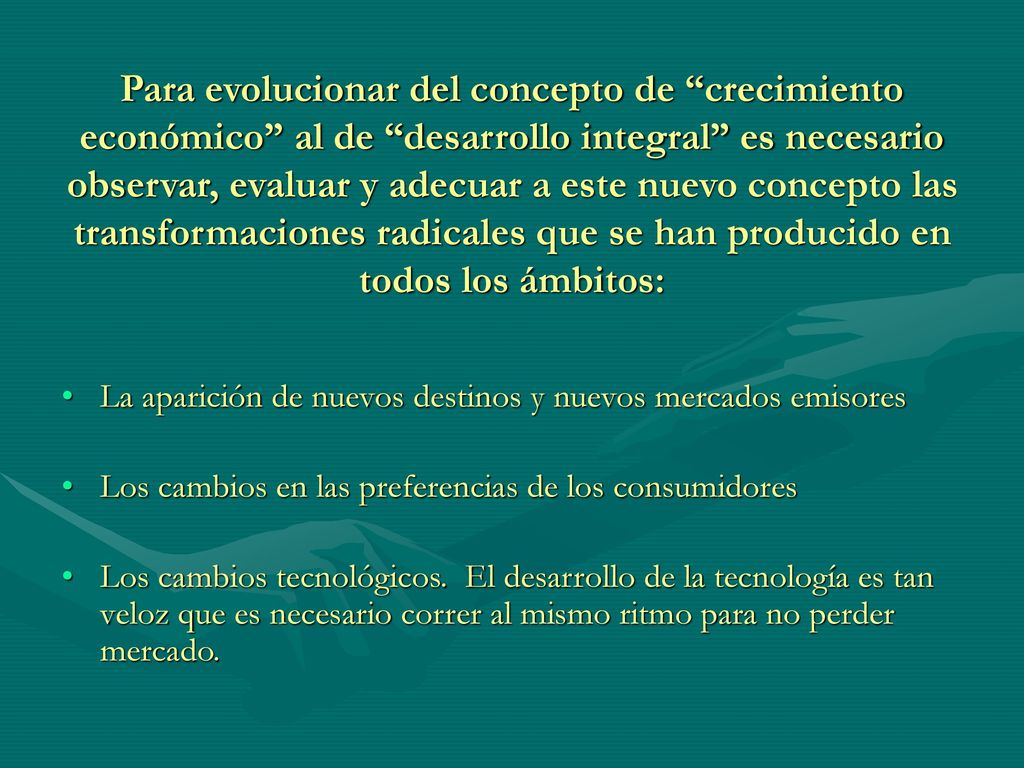 Para evolucionar del concepto de “crecimiento económico” al de “desarrollo integral” es necesario observar, evaluar y adecuar a este nuevo concepto las transformaciones radicales que se han producido en todos los ámbitos:

• La aparición de nuevos destinos y nuevos mercados emisores

• Los cambios en las preferencias de los consumidores

• Los cambios tecnológicos. El desarrollo de la tecnología es tan veloz que es necesario correr al mismo ritmo para no perder mercado.